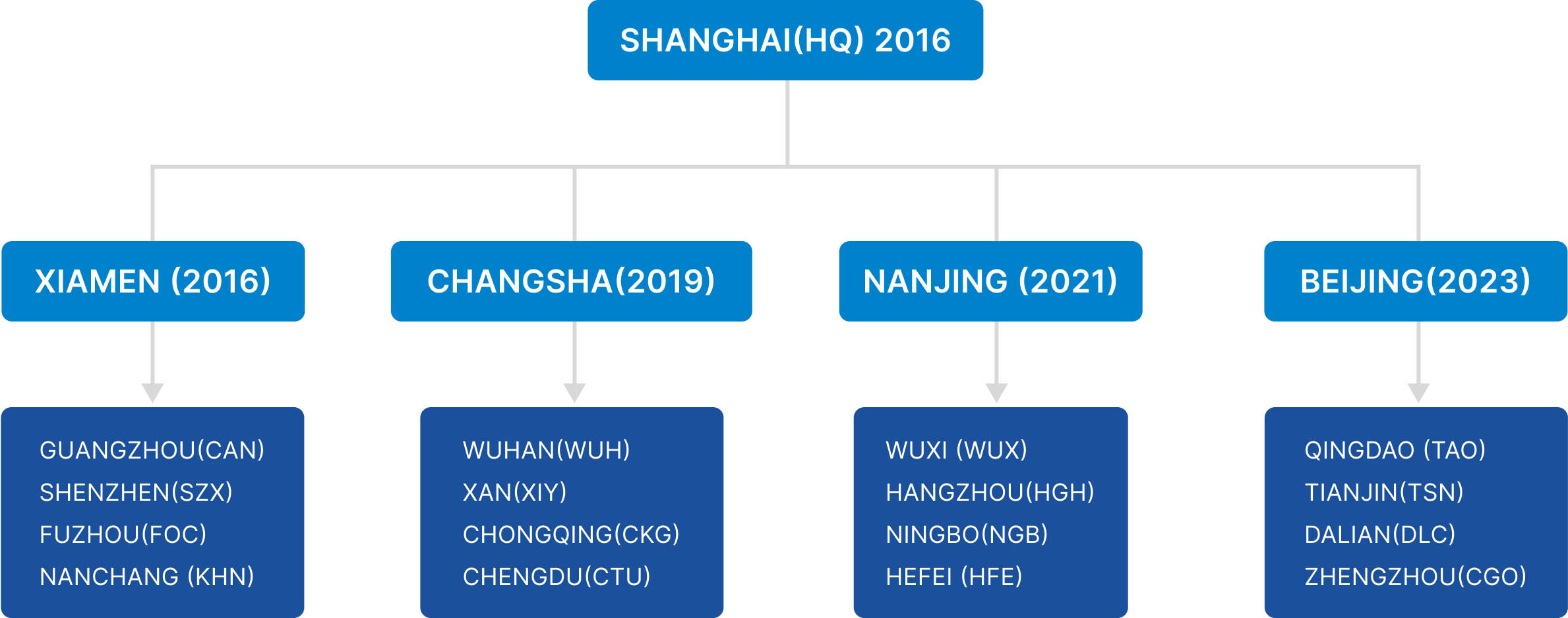 SHANGHAI(HQ) 2016

XIAMEN (2016)

GUANGZHOU(CAN)
SHENZHEN(SZX)
FUZHOU(FOC)
NANCHANG (KHN)

CHANGSHA(2019)

WUHAN(WUH)
XAN(XIY)
CHONGQING(CKG)
CHENGDU(CTU)

NANJING (2021)

WUXI (WUX)
HANGZHOU(HGH)
NINGBO(NGB)
HEFEI (HFE)

BEIJING(2023)

QINGDAO (TAO)
TIANJIN(TSN)
DALIAN(DLC)
ZHENGZHOU(CGO)